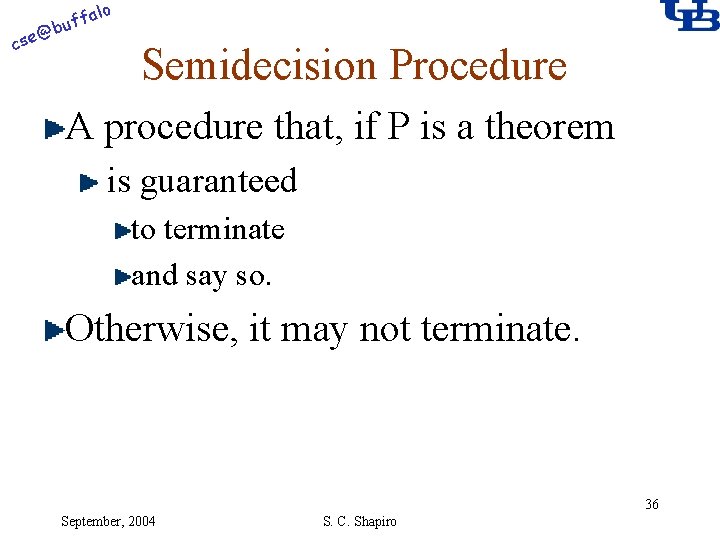 cse@buffalo

UB

Semidecision Procedure

A procedure that, if P is a theorem

is guaranteed

to terminate

and say so.

Otherwise, it may not terminate.

36

September, 2004

S. C. Shapiro